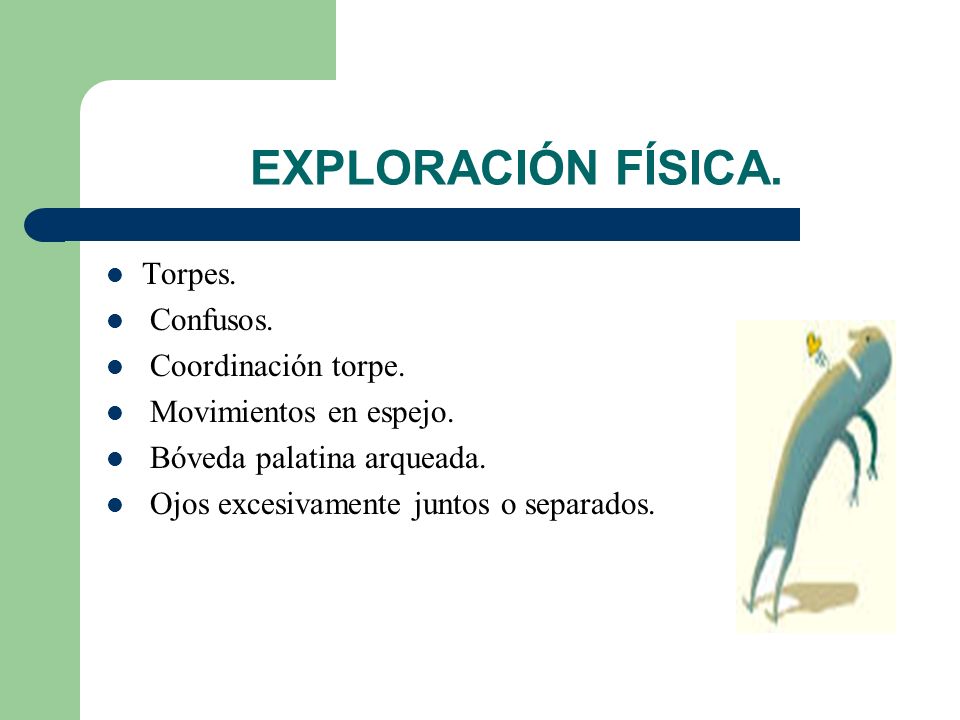 EXPLORACIÓN FÍSICA.

- Torpes.
- Confusos.
- Coordinación torpe.
- Movimientos en espejo.
- Bóveda palatina arqueada.
- Ojos excesivamente juntos o separados.